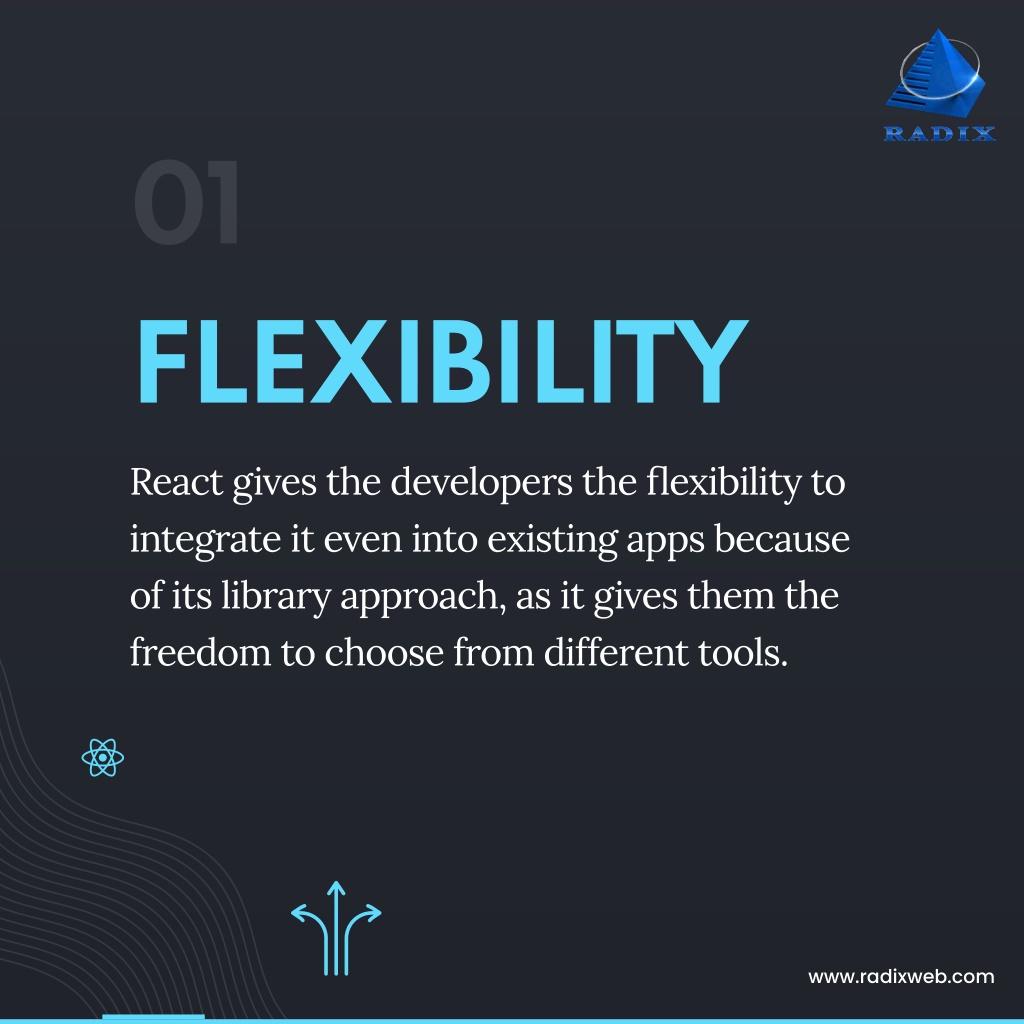 RADIX

01

FLEXIBILITY

React gives the developers the flexibility to integrate it even into existing apps because of its library approach, as it gives them the freedom to choose from different tools.

www.radixweb.com